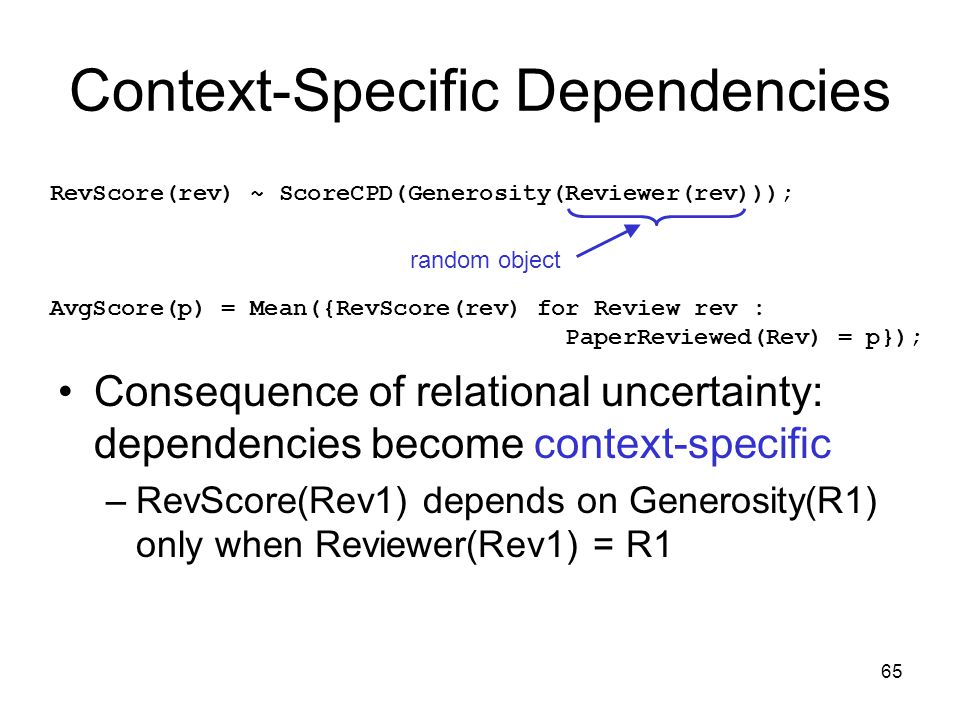 Context-Specific Dependencies

RevScore(rev) ~ ScoreCPD(Generosity(Reviewer(rev)));

random object

AvgScore(p) = Mean({RevScore(rev) for Review rev : PaperReviewed(Rev) = p});

• Consequence of relational uncertainty: dependencies become context-specific

– RevScore(Rev1) depends on Generosity(R1) only when Reviewer(Rev1) = R1

65